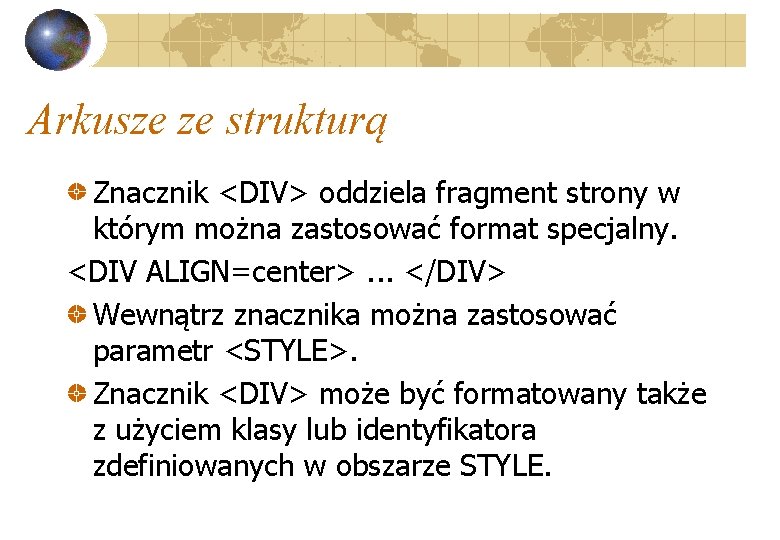 Arkusze ze strukturą

Znacznik <DIV> oddziela fragment strony w którym można zastosować format specjalny.

<DIV ALIGN=center> ... </DIV>

Wewnątrz znacznika można zastosować parametr <STYLE>.

Znacznik <DIV> może być formatowany także z użyciem klasy lub identyfikatora zdefiniowanych w obszarze STYLE.